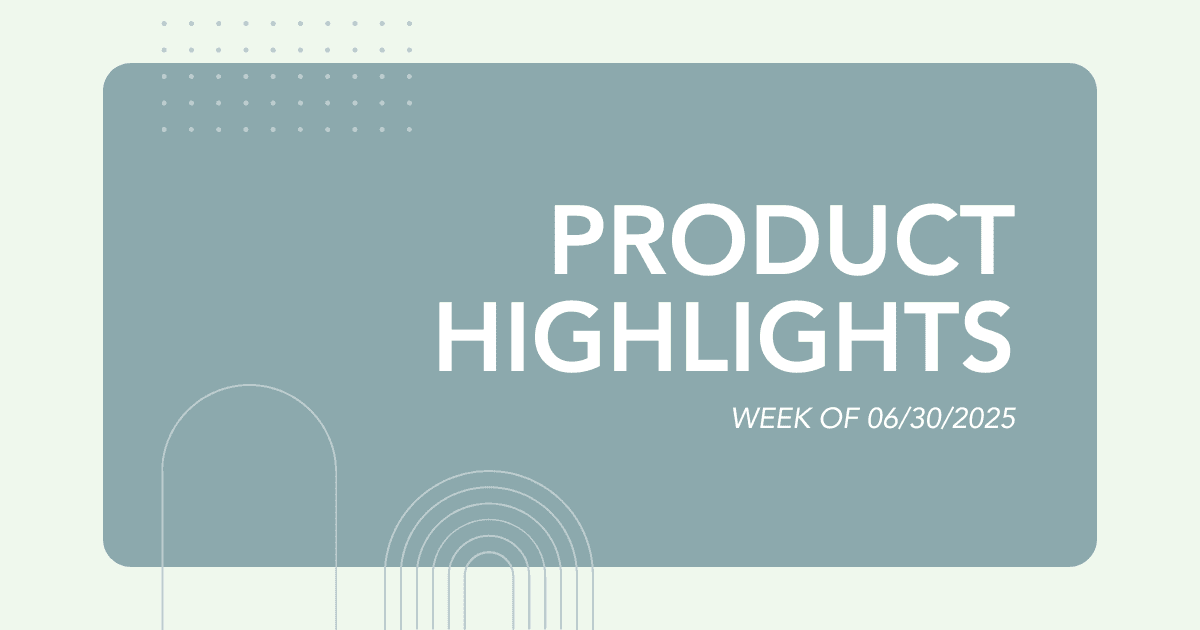 PRODUCT HIGHLIGHTS

WEEK OF 06/30/2025